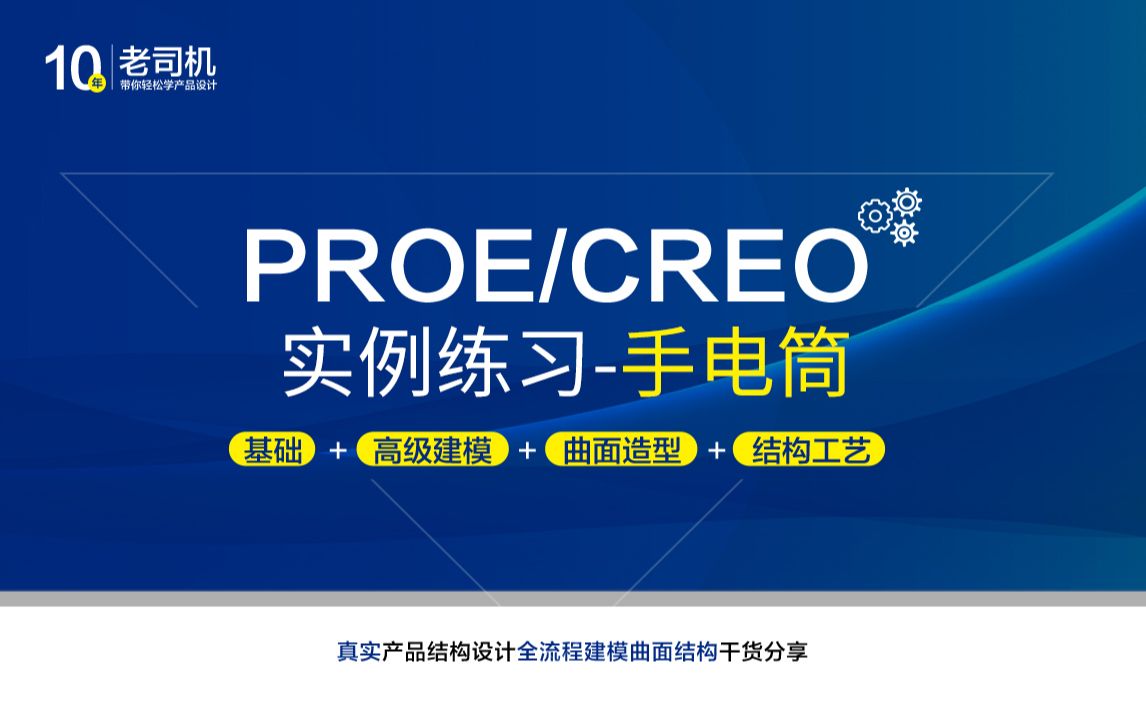 10年 老司机
带你轻松学产品设计

PROE/CREO
实例练习-手电筒

基础 + 高级建模 + 曲面造型 + 结构工艺

真实产品结构设计全流程建模曲面结构干货分享